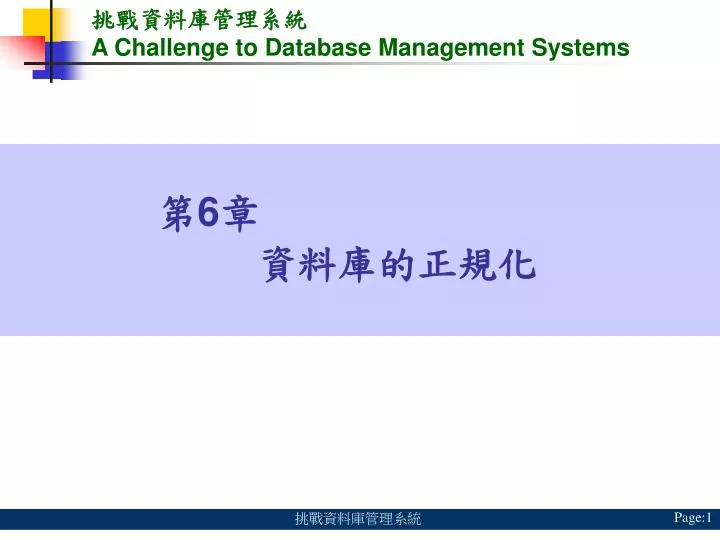 挑戰資料庫管理系統
A Challenge to Database Management Systems

第6章

資料庫的正規化

挑戰資料庫管理系統

Page:1